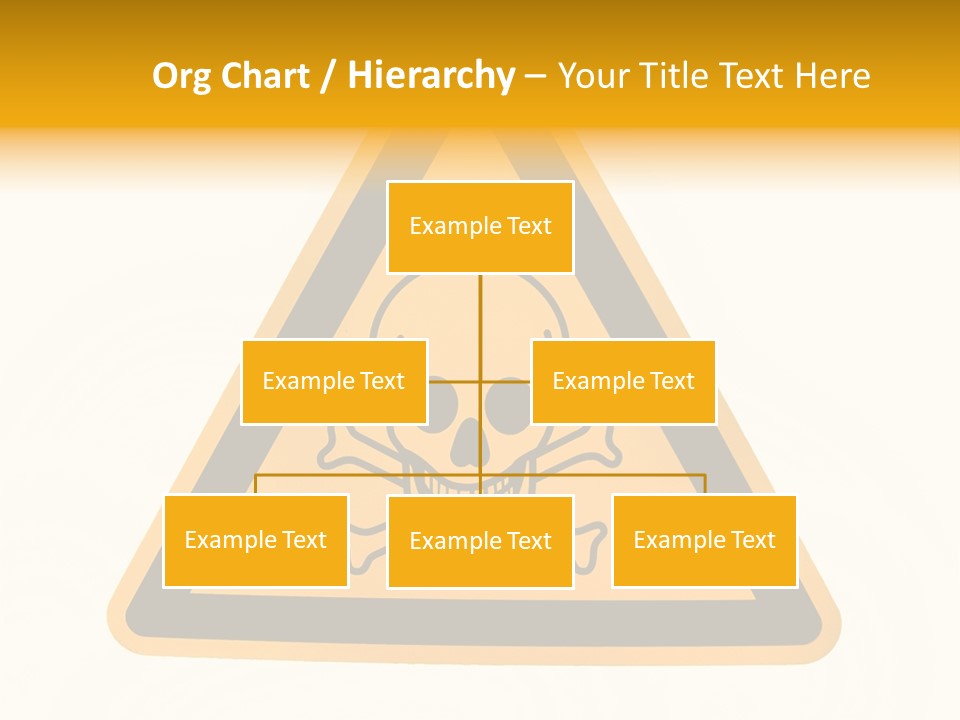 Org Chart / Hierarchy – Your Title Text Here

Example Text

Example Text

Example Text

Example Text

Example Text

Example Text